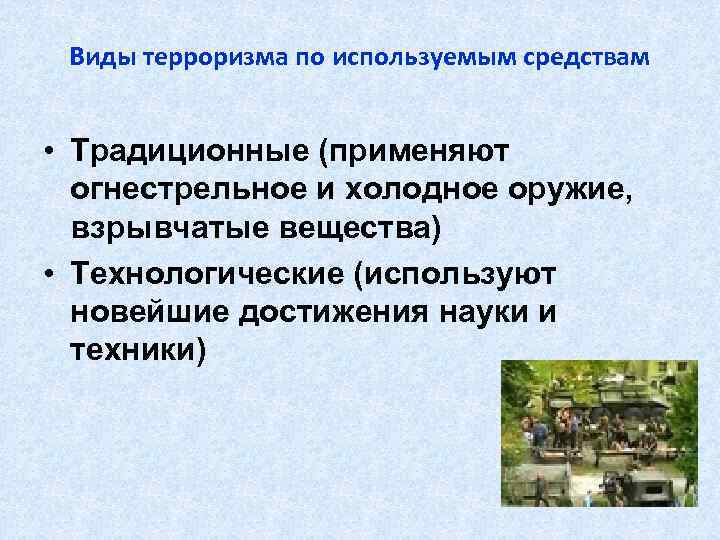 Виды терроризма по используемым средствам

• Традиционные (применяют огнестрельное и холодное оружие, взрывчатые вещества)

• Технологические (используют новейшие достижения науки и техники)